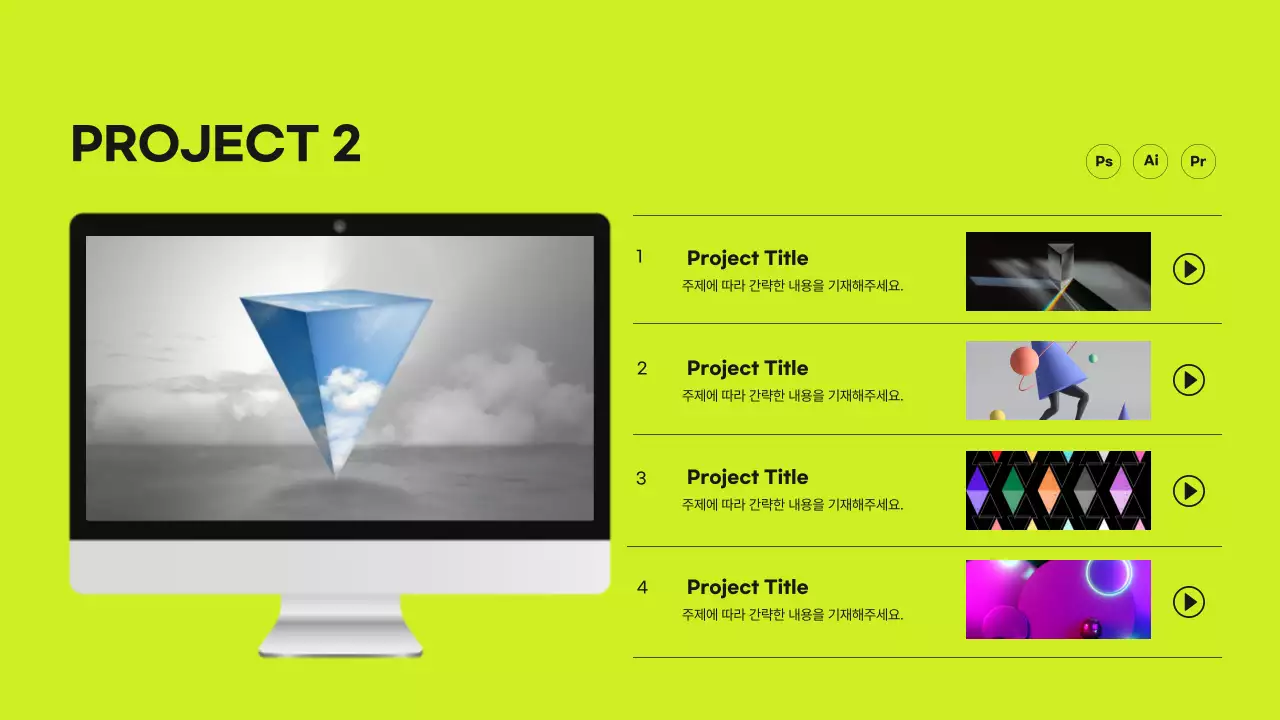 PROJECT 2

Ps Ai Pr

1 Project Title
주제에 따라 간략한 내용을 기재해주세요.

2 Project Title
주제에 따라 간략한 내용을 기재해주세요.

3 Project Title
주제에 따라 간략한 내용을 기재해주세요.

4 Project Title
주제에 따라 간략한 내용을 기재해주세요.